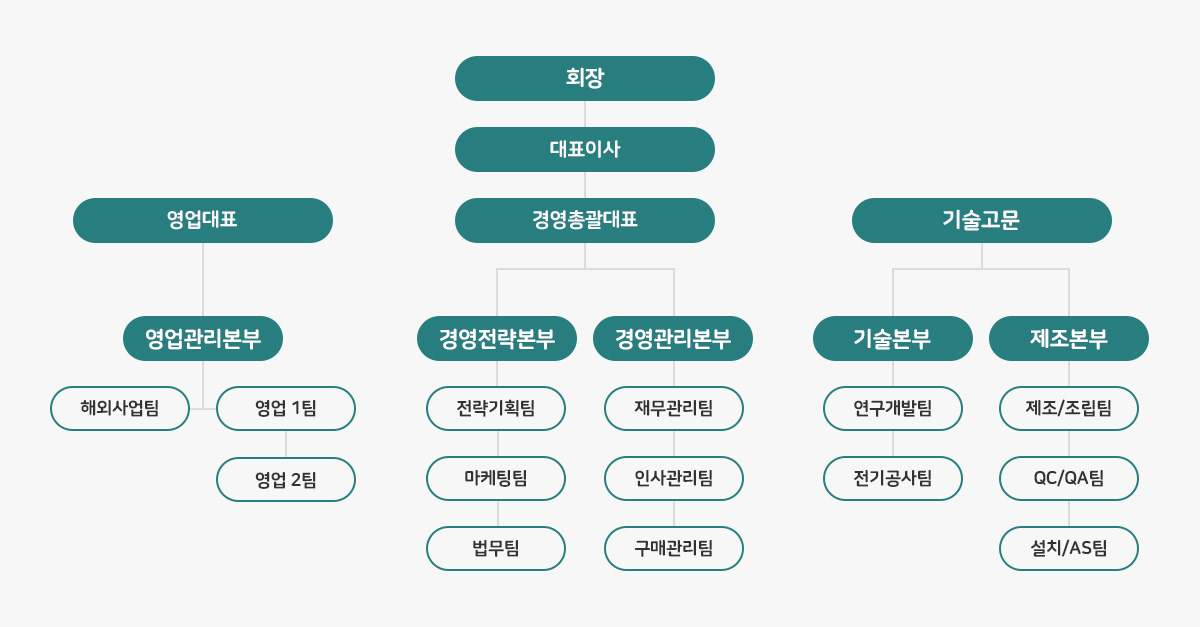 회장

대표이사

영업대표

경영총괄대표

기술고문

영업관리본부

해외사업팀

영업 1팀

영업 2팀

경영전략본부

전략기획팀

마케팅팀

법무팀

경영관리본부

재무관리팀

인사관리팀

구매관리팀

기술본부

연구개발팀

전기공사팀

제조본부

제조/조립팀

QC/QA팀

설치/AS팀